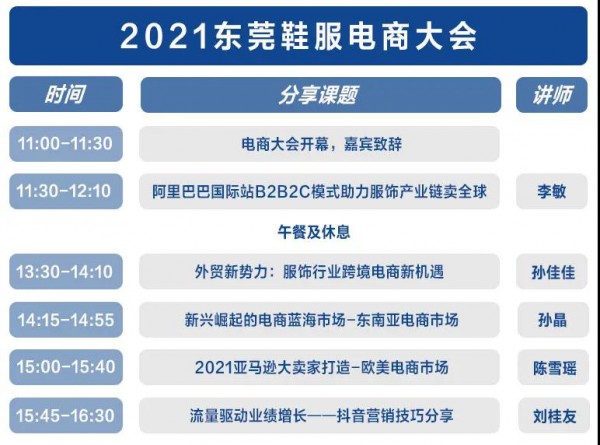 2021东莞鞋服电商大会

| 时间 | 分享课题 | 讲师 |
|---|---|---|
| 11:00-11:30 | 电商大会开幕，嘉宾致辞 | |
| 11:30-12:10 | 阿里巴巴国际站B2B2C模式助力服饰产业链卖全球 | 李敏 |
| | 午餐及休息 | |
| 13:30-14:10 | 外贸新势力：服饰行业跨境电商新机遇 | 孙佳佳 |
| 14:15-14:55 | 新兴崛起的电商蓝海市场-东南亚电商市场 | 孙晶 |
| 15:00-15:40 | 2021亚马逊大卖家打造-欧美电商市场 | 陈雪瑶 |
| 15:45-16:30 | 流量驱动业绩增长——抖音营销技巧分享 | 刘桂友 |